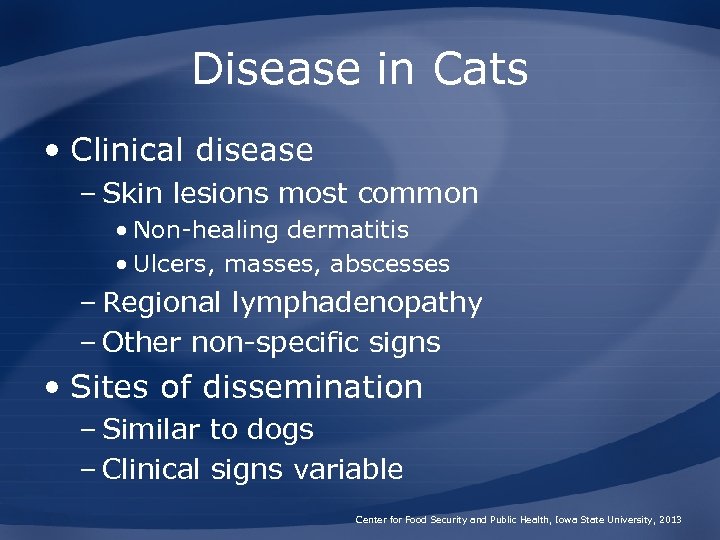 Disease in Cats

• Clinical disease
– Skin lesions most common
• Non-healing dermatitis
• Ulcers, masses, abscesses
– Regional lymphadenopathy
– Other non-specific signs

• Sites of dissemination
– Similar to dogs
– Clinical signs variable

Center for Food Security and Public Health, Iowa State University, 2013